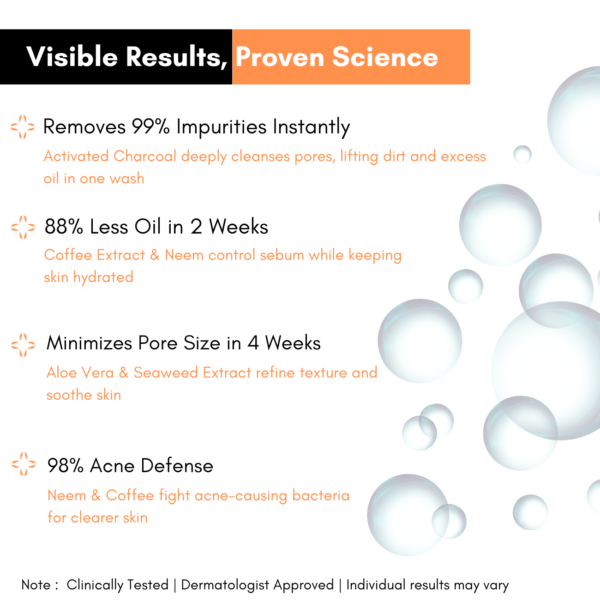 Visible Results, Proven Science

Removes 99% Impurities Instantly

Activated Charcoal deeply cleanses pores, lifting dirt and excess oil in one wash

88% Less Oil in 2 Weeks

Coffee Extract & Neem control sebum while keeping skin hydrated

Minimizes Pore Size in 4 Weeks

Aloe Vera & Seaweed Extract refine texture and soothe skin

98% Acne Defense

Neem & Coffee fight acne-causing bacteria for clearer skin

Note : Clinically Tested | Dermatologist Approved | Individual results may vary